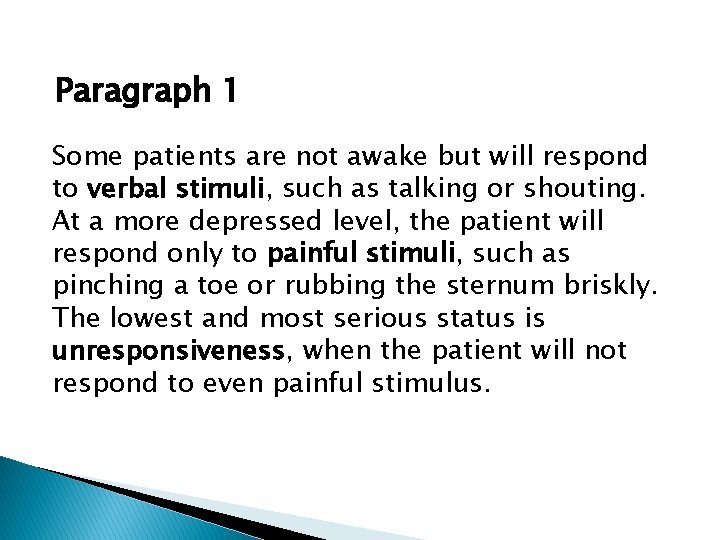 Paragraph 1

Some patients are not awake but will respond to verbal stimuli, such as talking or shouting. At a more depressed level, the patient will respond only to painful stimuli, such as pinching a toe or rubbing the sternum briskly. The lowest and most serious status is unresponsiveness, when the patient will not respond to even painful stimulus.